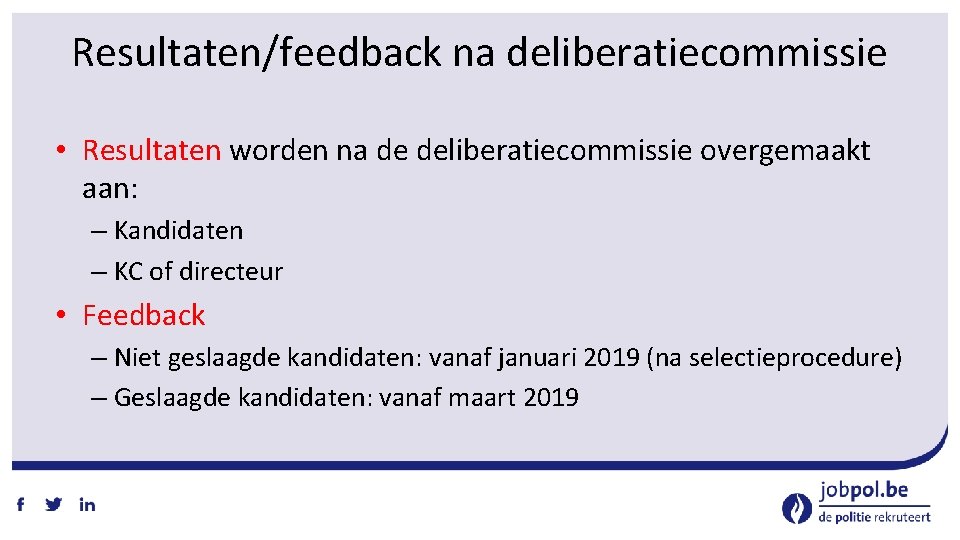 Resultaten/feedback na deliberatiecommissie

• Resultaten worden na de deliberatiecommissie overgemaakt aan:

– Kandidaten
– KC of directeur

• Feedback

– Niet geslaagde kandidaten: vanaf januari 2019 (na selectieprocedure)
– Geslaagde kandidaten: vanaf maart 2019

f in

jobpol.be
de politie rekruteert